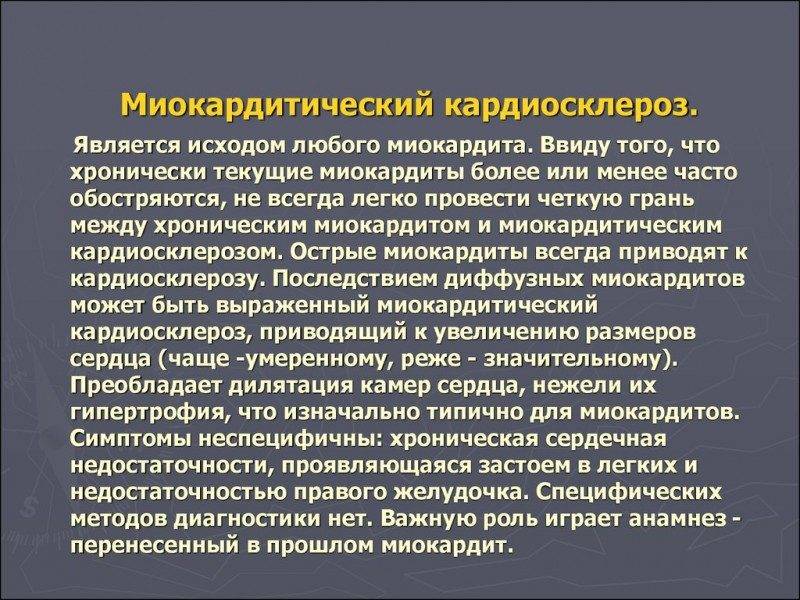 Миокардитический кардиосклероз.

Является исходом любого миокардита. Ввиду того, что хронически текущие миокардиты более или менее часто обостряются, не всегда легко провести четкую грань между хроническим миокардитом и миокардитическим кардиосклерозом. Острые миокардиты всегда приводят к кардиосклерозу. Последствием диффузных миокардитов может быть выраженный миокардитический кардиосклероз, приводящий к увеличению размеров сердца (чаще -умеренному, реже - значительному). Преобладает дилятация камер сердца, нежели их гипертрофия, что изначально типично для миокардитов. Симптомы неспецифичны: хроническая сердечная недостаточности, проявляющаяся застоем в легких и недостаточностью правого желудочка. Специфических методов диагностики нет. Важную роль играет анамнез - перенесенный в прошлом миокардит.